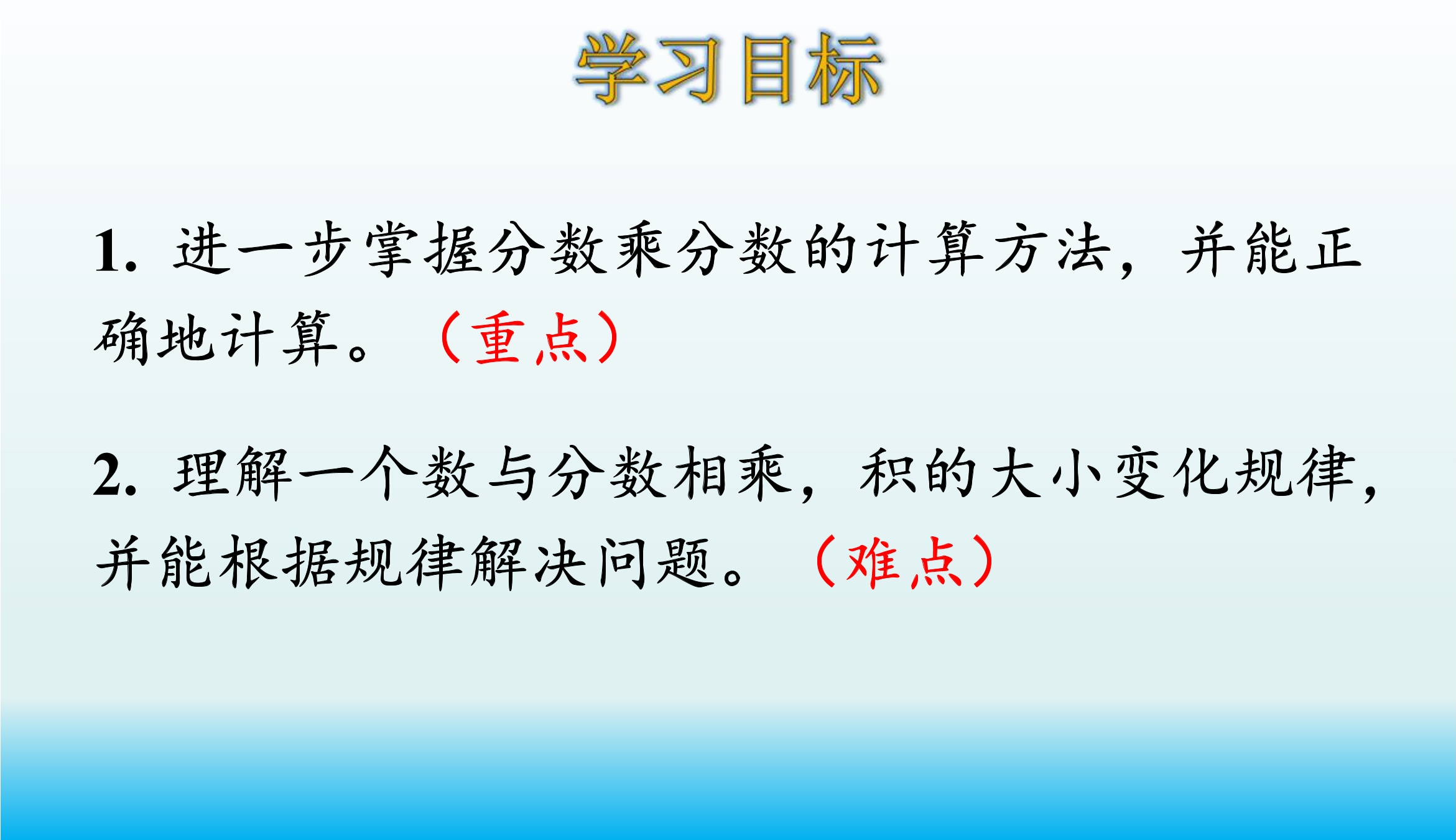 学习目标

1. 进一步掌握分数乘分数的计算方法，并能正确地计算。（重点）

2. 理解一个数与分数相乘，积的大小变化规律，并能根据规律解决问题。（难点）